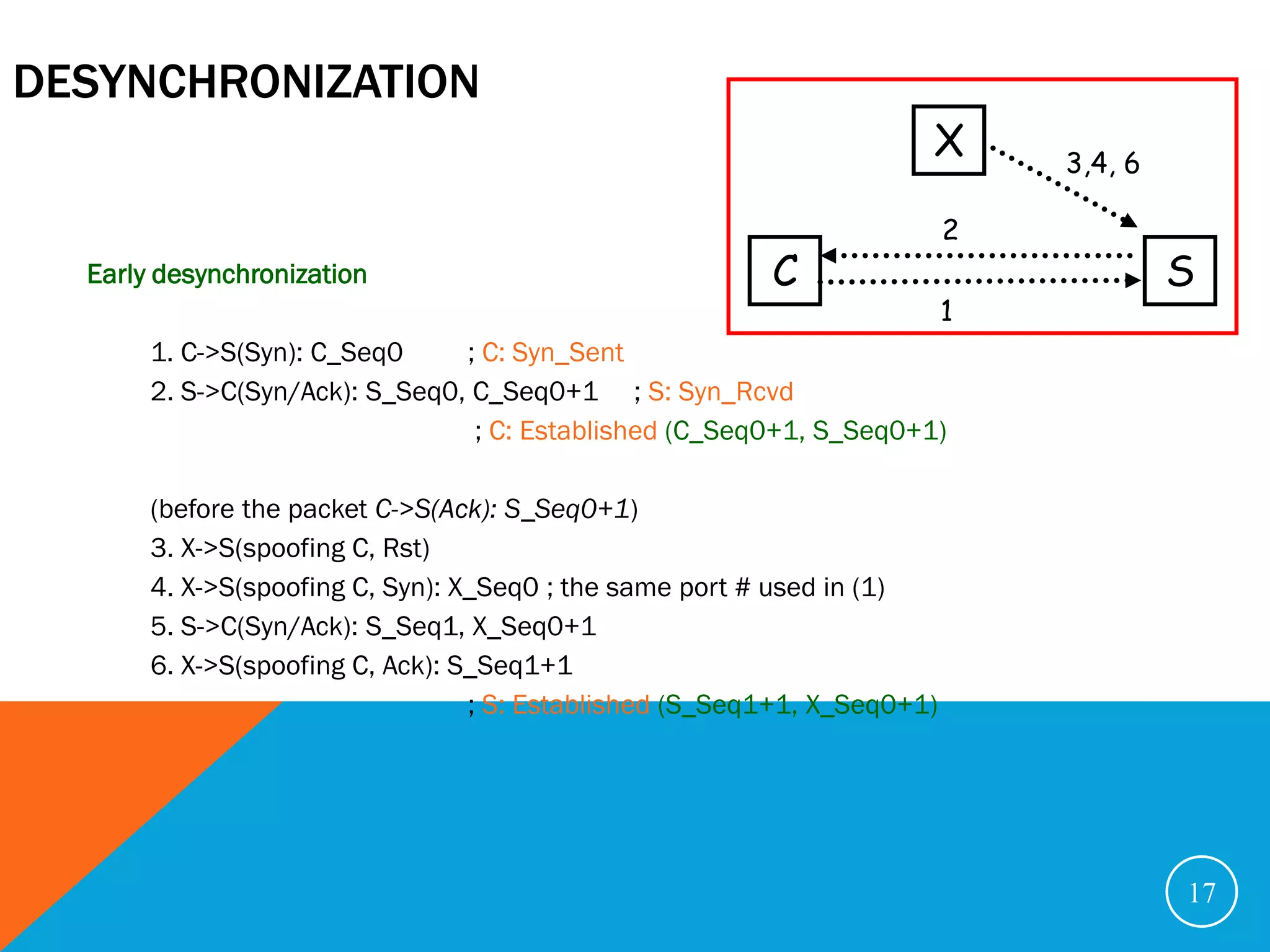 DESYNCHRONIZATION

X

3,4, 6

2

C

S

1

Early desynchronization

1. C->S(Syn): C_Seq0 ; C: Syn_Sent

2. S->C(Syn/Ack): S_Seq0, C_Seq0+1 ; S: Syn_Rcvd

; C: Established (C_Seq0+1, S_Seq0+1)

(before the packet C->S(Ack): S_Seq0+1)

3. X->S(spoofing C, Rst)

4. X->S(spoofing C, Syn): X_Seq0 ; the same port # used in (1)

5. S->C(Syn/Ack): S_Seq1, X_Seq0+1

6. X->S(spoofing C, Ack): S_Seq1+1

; S: Established (S_Seq1+1, X_Seq0+1)

17